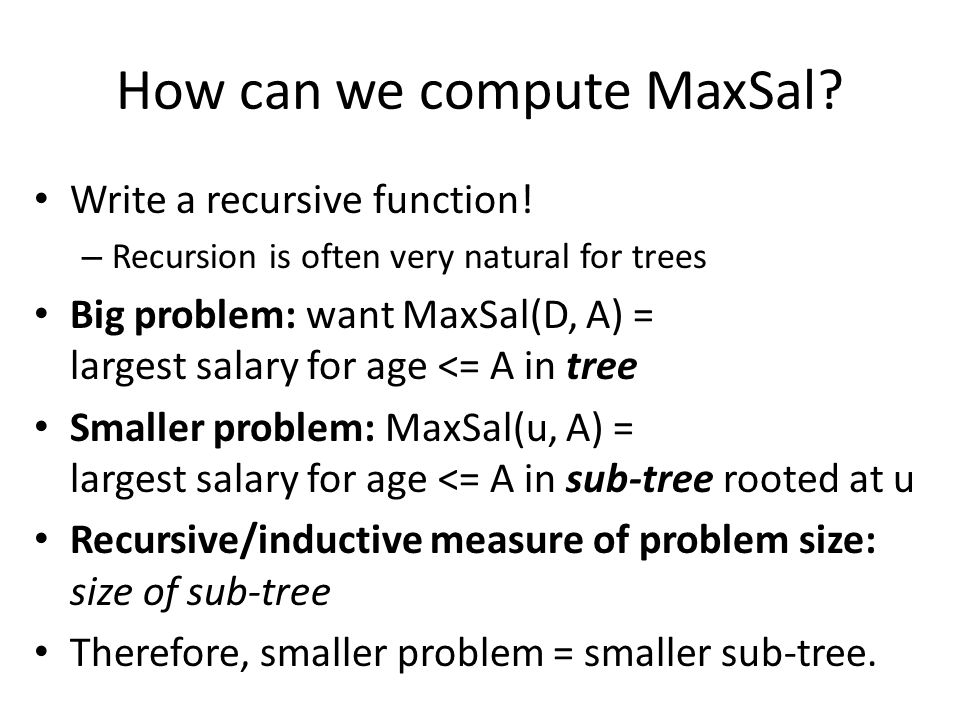 How can we compute MaxSal?

• Write a recursive function!
– Recursion is often very natural for trees

• Big problem: want MaxSal(D, A) = largest salary for age <= A in tree

• Smaller problem: MaxSal(u, A) = largest salary for age <= A in sub-tree rooted at u

• Recursive/inductive measure of problem size: size of sub-tree

• Therefore, smaller problem = smaller sub-tree.